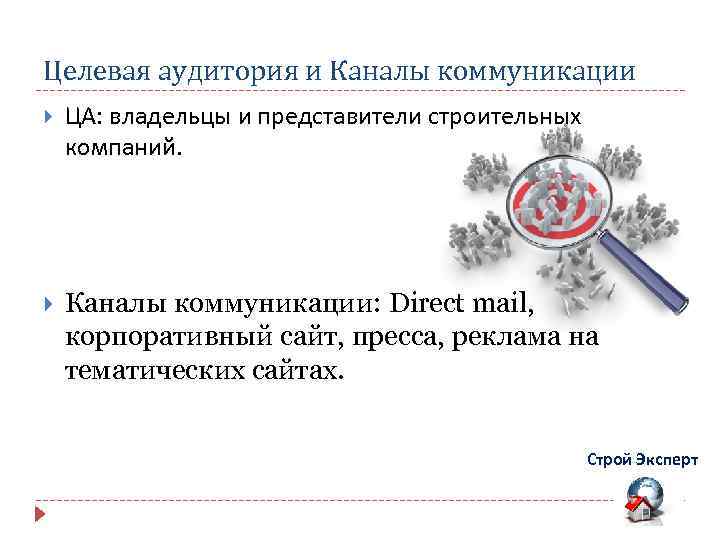 Целевая аудитория и Каналы коммуникации

ЦА: владельцы и представители строительных компаний.

Каналы коммуникации: Direct mail, корпоративный сайт, пресса, реклама на тематических сайтах.

Строй Эксперт